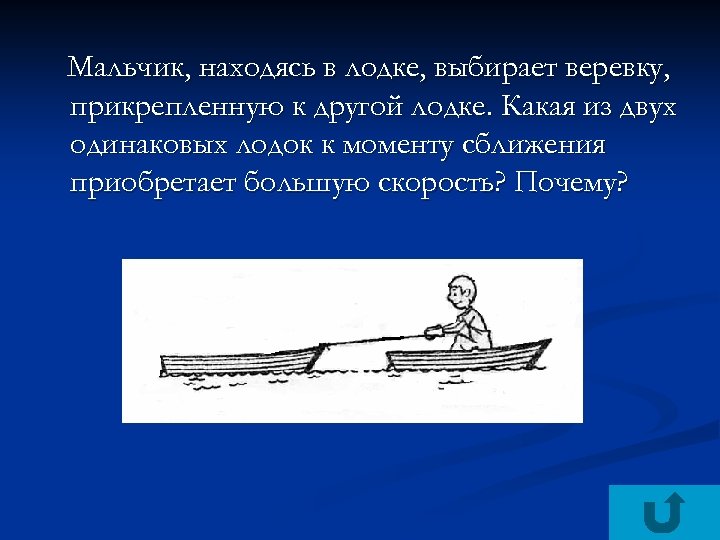 Мальчик, находясь в лодке, выбирает веревку, прикрепленную к другой лодке. Какая из двух одинаковых лодок к моменту сближения приобретает большую скорость? Почему?